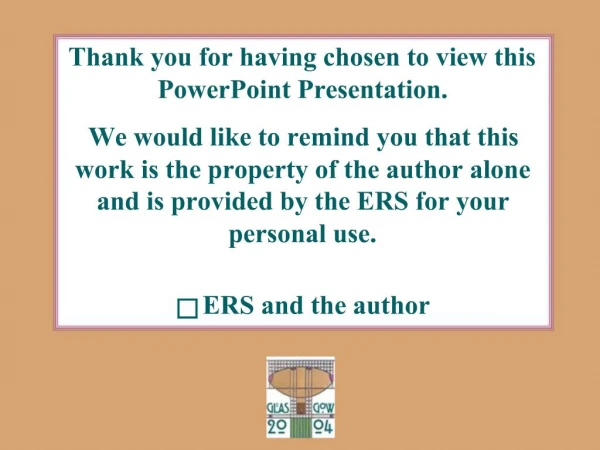 Thank you for having chosen to view this PowerPoint Presentation.

We would like to remind you that this work is the property of the author alone and is provided by the ERS for your personal use.

□ ERS and the author

GLAS GOW
20 04